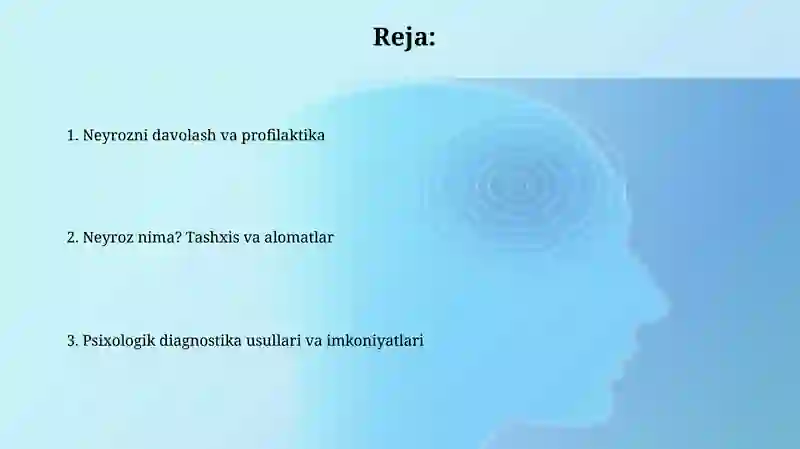 Reja:

1. Neyrozni davolash va profilaktika

2. Neyroz nima? Tashxis va alomatlar

3. Psixologik diagnostika usullari va imkoniyatlari